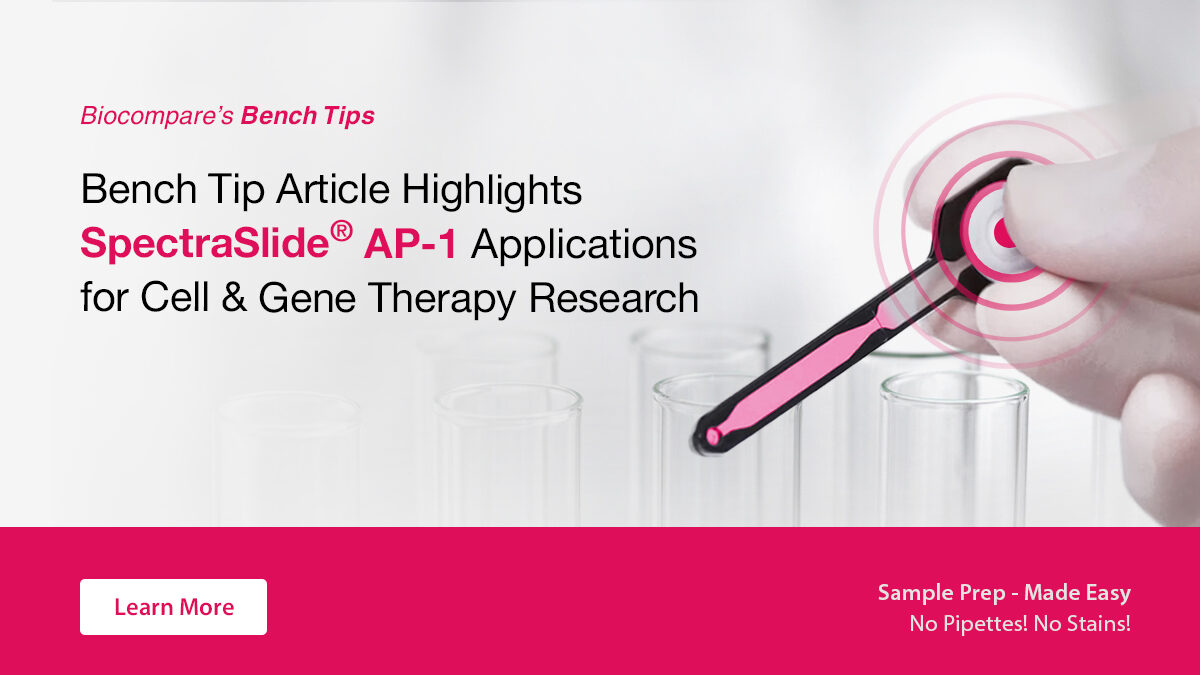 Biocompare's Bench Tips

Bench Tip Article Highlights SpectraSlide® AP-1 Applications for Cell & Gene Therapy Research

Learn More

Sample Prep - Made Easy
No Pipettes! No Stains!